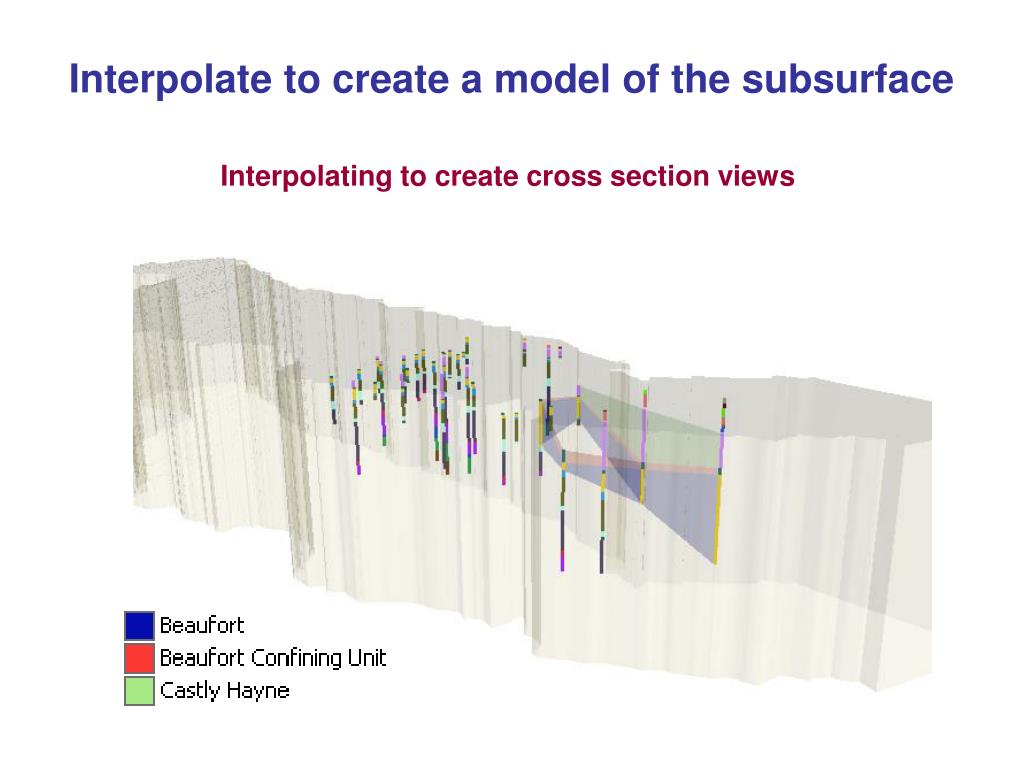 Interpolate to create a model of the subsurface

Interpolating to create cross section views

Beaufort
Beaufort Confining Unit
Castly Hayne